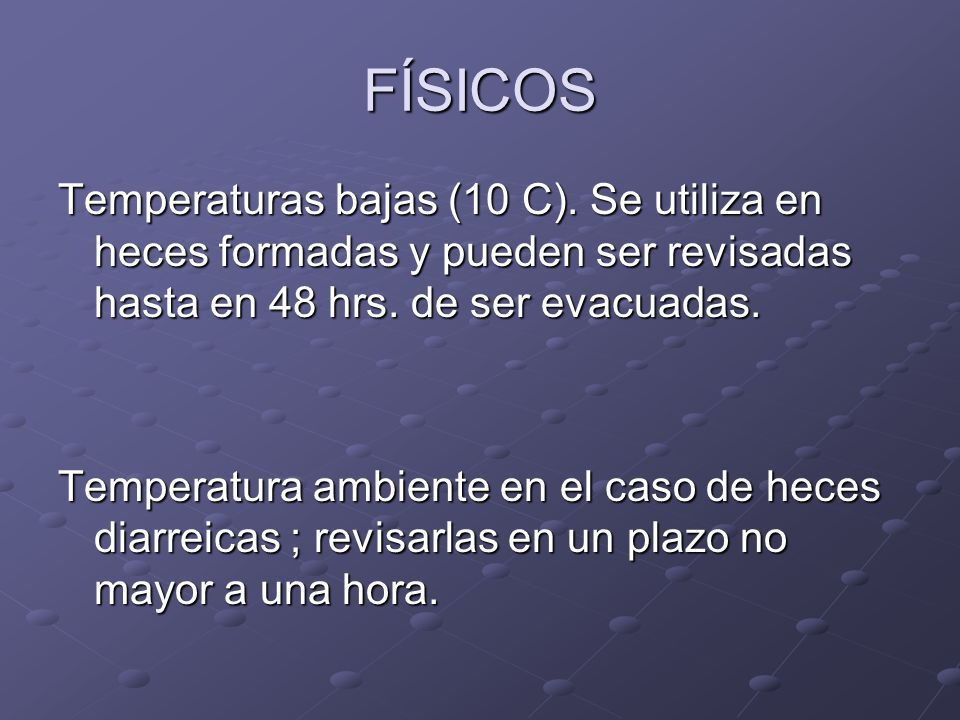 FÍSICOS

Temperaturas bajas (10 C). Se utiliza en heces formadas y pueden ser revisadas hasta en 48 hrs. de ser evacuadas.

Temperatura ambiente en el caso de heces diarreicas ; revisarlas en un plazo no mayor a una hora.